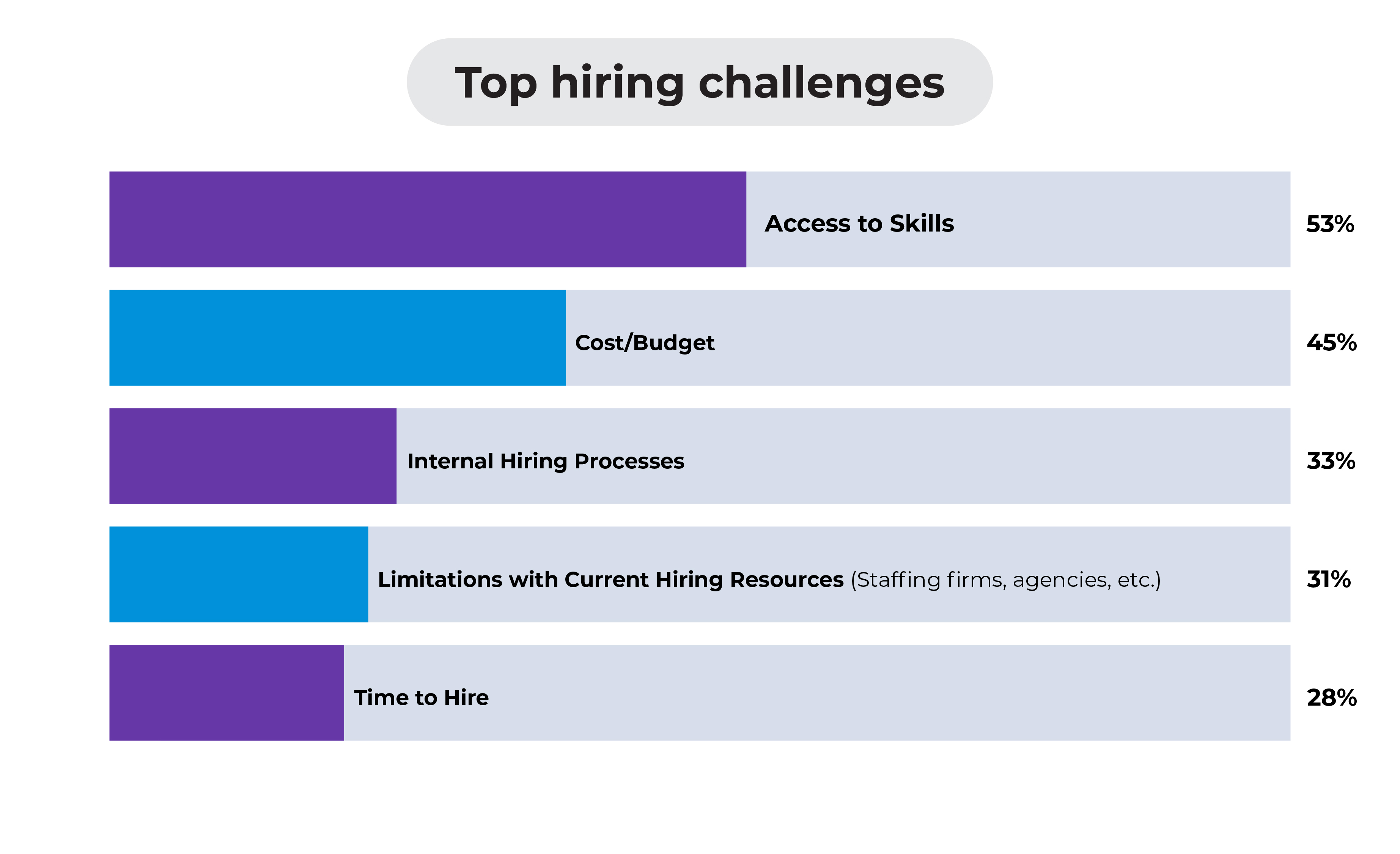 Top hiring challenges

Access to Skills 53%

Cost/Budget 45%

Internal Hiring Processes 33%

Limitations with Current Hiring Resources (Staffing firms, agencies, etc.) 31%

Time to Hire 28%